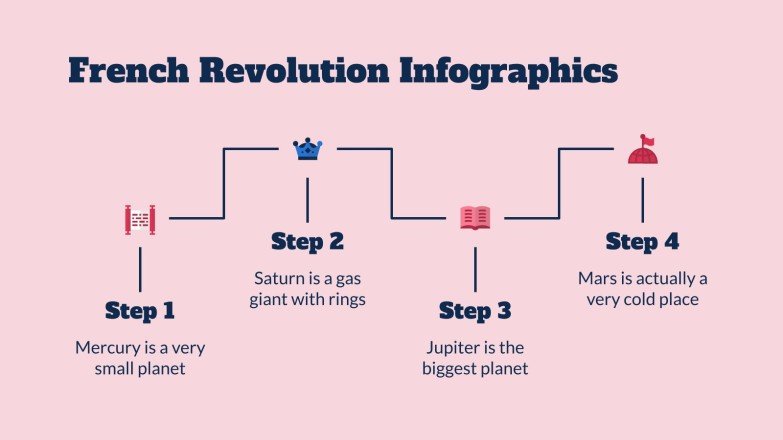 French Revolution Infographics

Step 1

Mercury is a very small planet

Step 2

Saturn is a gas giant with rings

Step 3

Jupiter is the biggest planet

Step 4

Mars is actually a very cold place